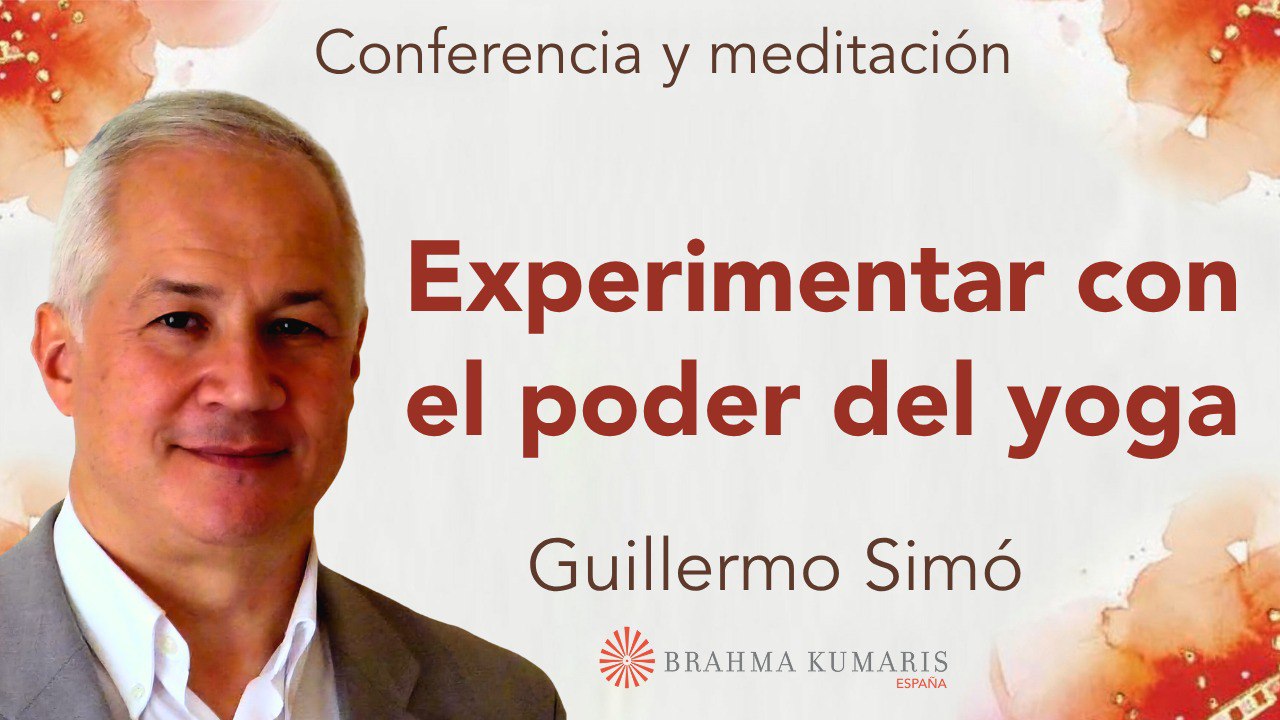 Conferencia y meditación

Experimentar con el poder del yoga

Guillermo Simó

BRAHMA KUMARIS
ESPAÑA